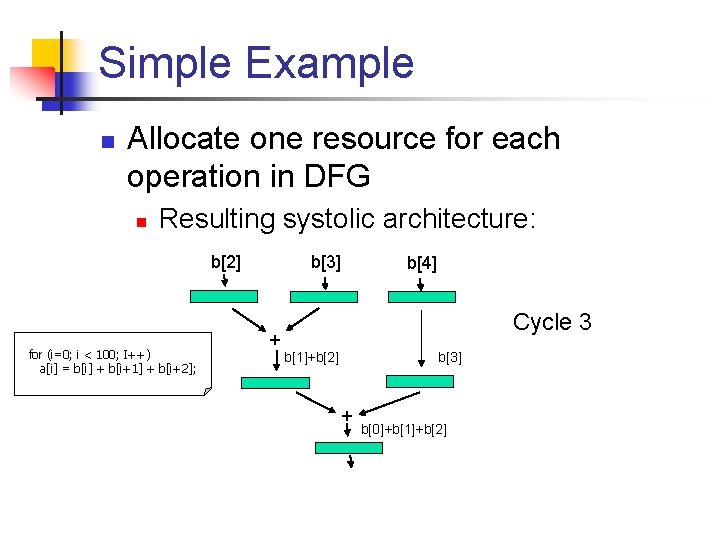 Simple Example

Allocate one resource for each operation in DFG

Resulting systolic architecture:

b[2]
b[3]
b[4]

Cycle 3

for (i=0; i < 100; I++)
a[i] = b[i] + b[i+1] + b[i+2];

+
b[1]+b[2]
b[3]

+
b[0]+b[1]+b[2]